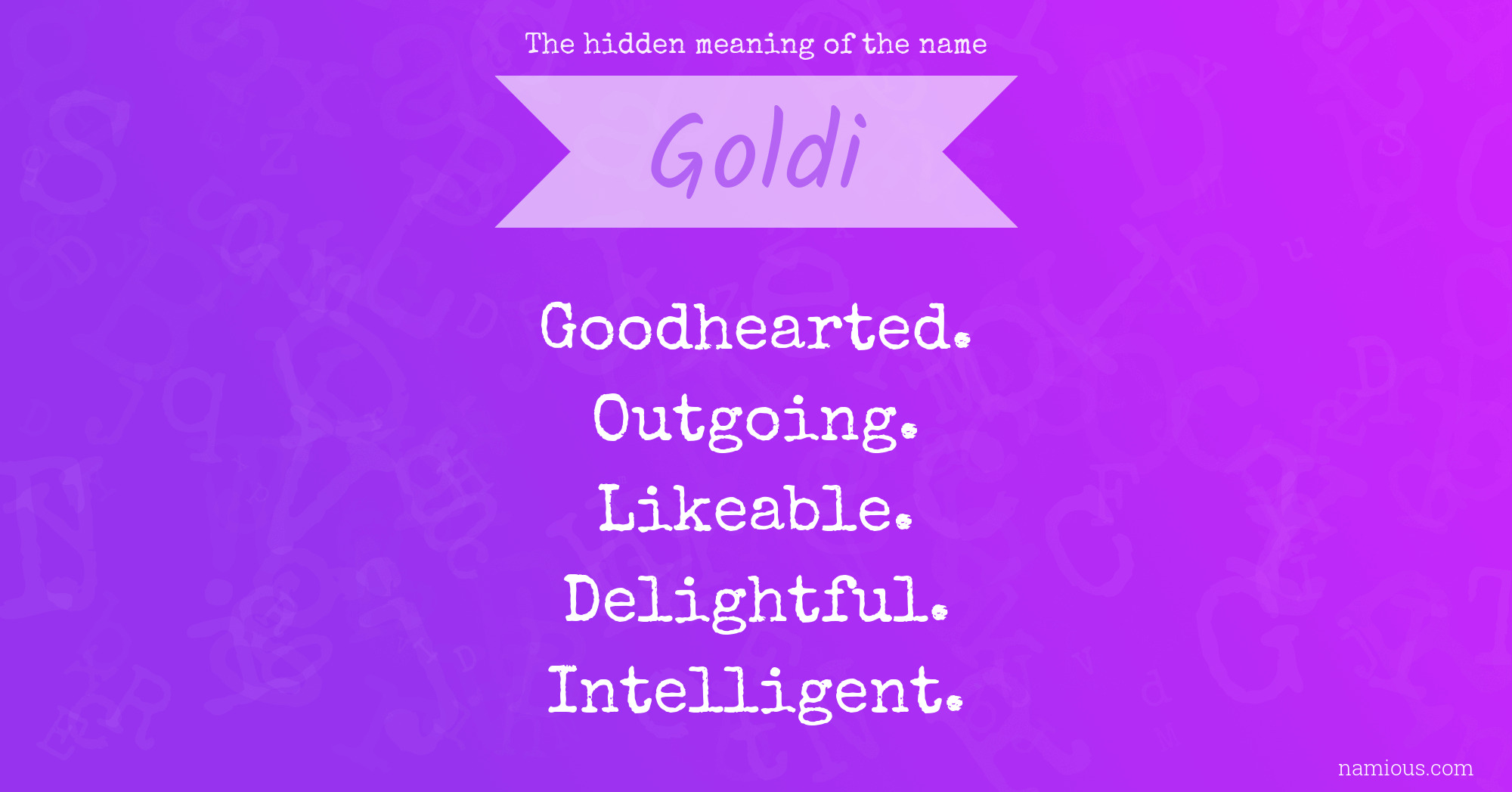 The hidden meaning of the name

Goldi

Goodhearted.
Outgoing.
Likeable.
Delightful.
Intelligent.

namious.com